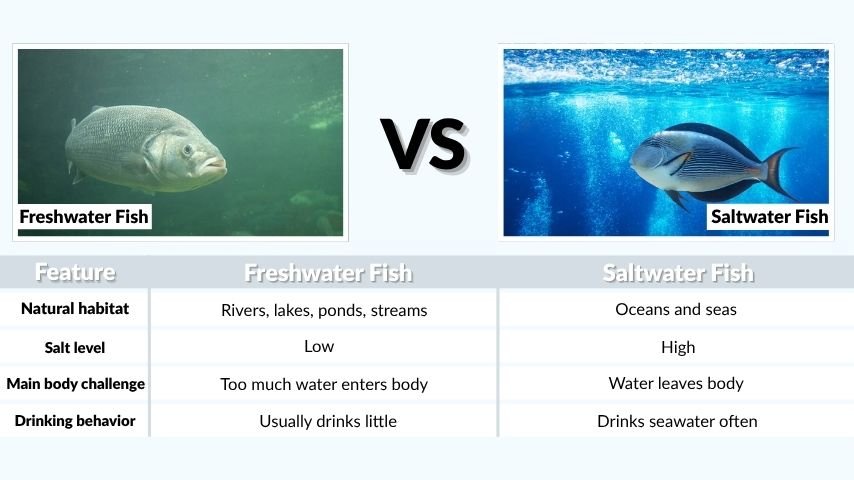 Freshwater Fish

VS

Saltwater Fish

| Feature | Freshwater Fish | Saltwater Fish |
|---|---|---|
| Natural habitat | Rivers, lakes, ponds, streams | Oceans and seas |
| Salt level | Low | High |
| Main body challenge | Too much water enters body | Water leaves body |
| Drinking behavior | Usually drinks little | Drinks seawater often |